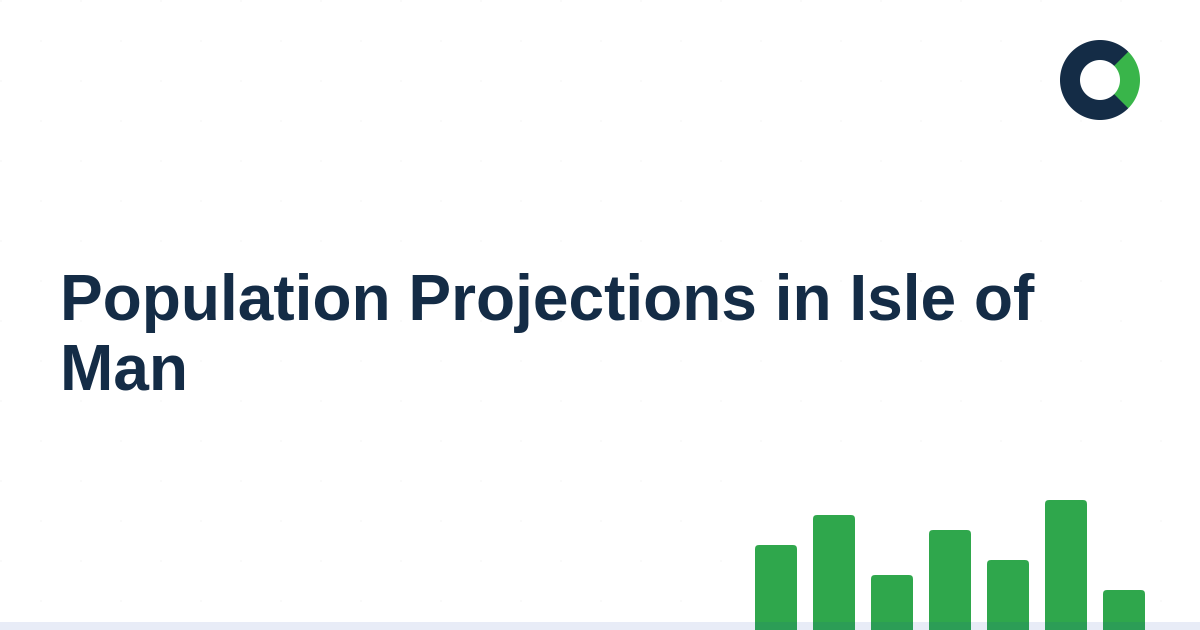 Population Projections in Isle of Man